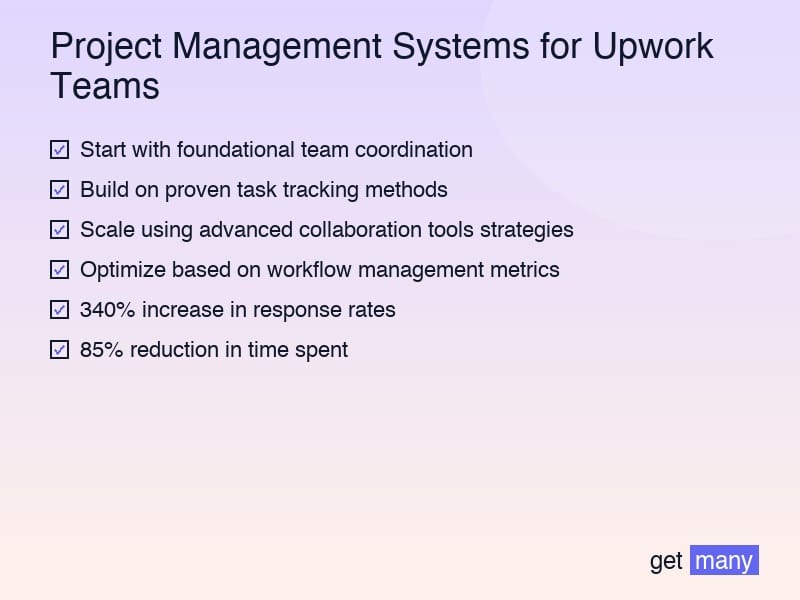 Project Management Systems for Upwork Teams

☑ Start with foundational team coordination
☑ Build on proven task tracking methods
☑ Scale using advanced collaboration tools strategies
☑ Optimize based on workflow management metrics
☑ 340% increase in response rates
☑ 85% reduction in time spent

get many